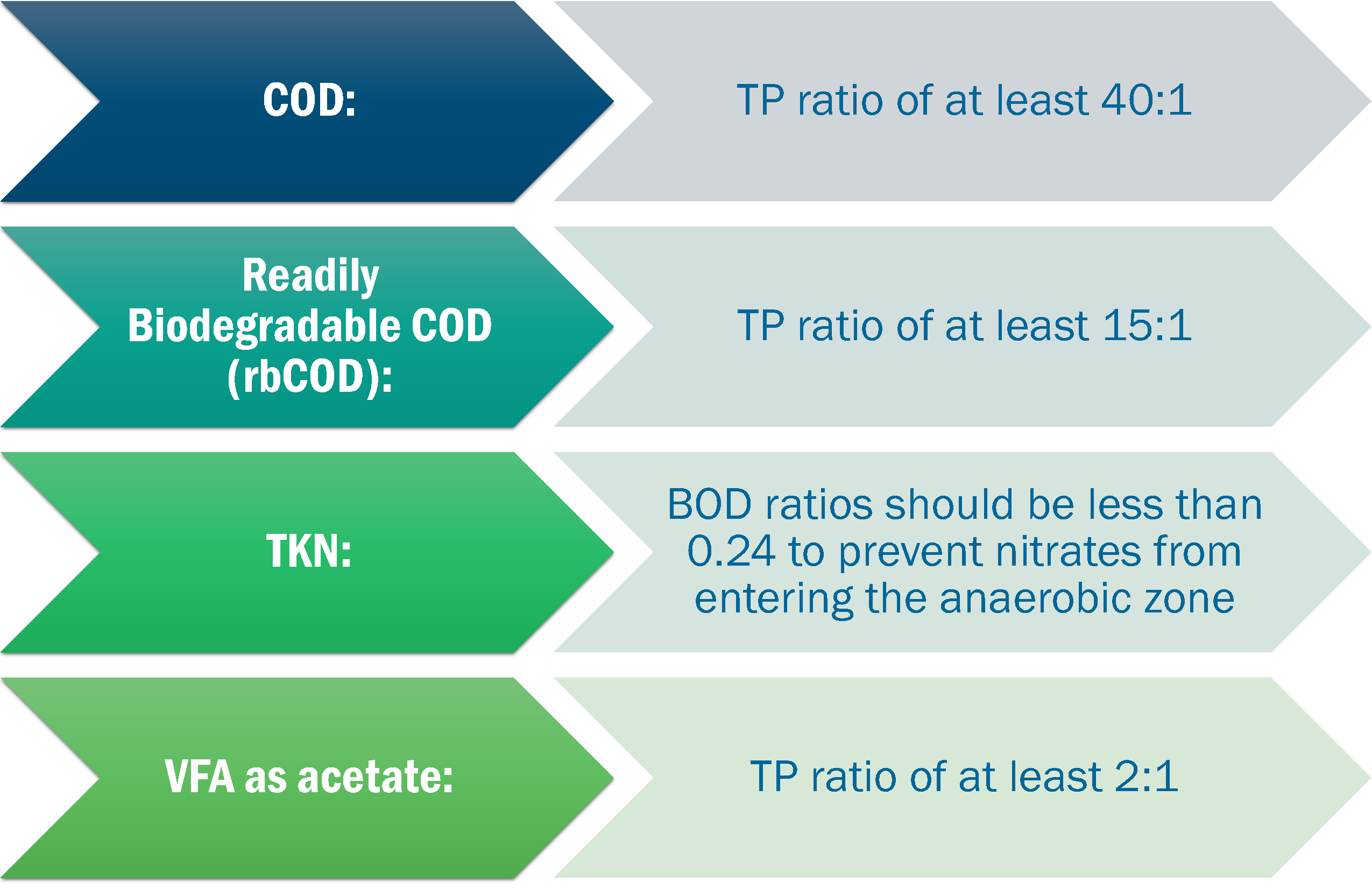 COD:

TP ratio of at least 40:1

Readily Biodegradable COD (rbCOD):

TP ratio of at least 15:1

TKN:

BOD ratios should be less than 0.24 to prevent nitrates from entering the anaerobic zone

VFA as acetate:

TP ratio of at least 2:1